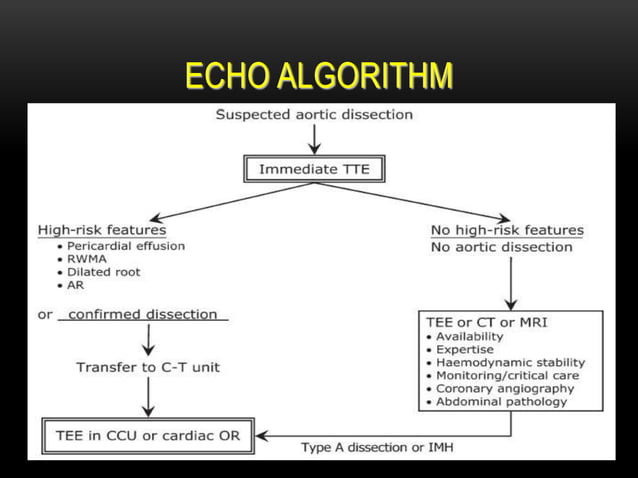 ECHO ALGORITHM

Suspected aortic dissection

Immediate TTE

High-risk features
• Pericardial effusion
• RWMA
• Dilated root
• AR

or confirmed dissection

Transfer to C-T unit

TEE in CCU or cardiac OR

No high-risk features
No aortic dissection

TEE or CT or MRI
• Availability
• Expertise
• Haemodynamic stability
• Monitoring/critical care
• Coronary angiography
• Abdominal pathology

Type A dissection or IMH